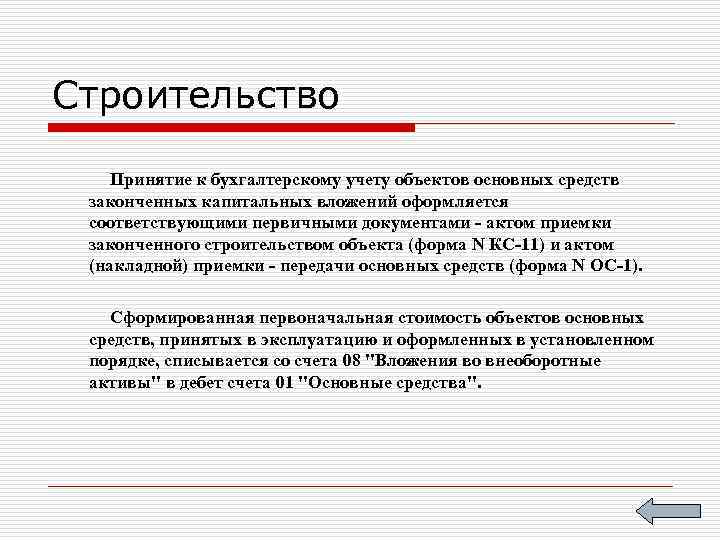 Строительство

Принятие к бухгалтерскому учету объектов основных средств законченных капитальных вложений оформляется соответствующими первичными документами - актом приемки законченного строительством объекта (форма N КС-11) и актом (накладной) приемки - передачи основных средств (форма N ОС-1).

Сформированная первоначальная стоимость объектов основных средств, принятых в эксплуатацию и оформленных в установленном порядке, списывается со счета 08 "Вложения во внеоборотные активы" в дебет счета 01 "Основные средства".